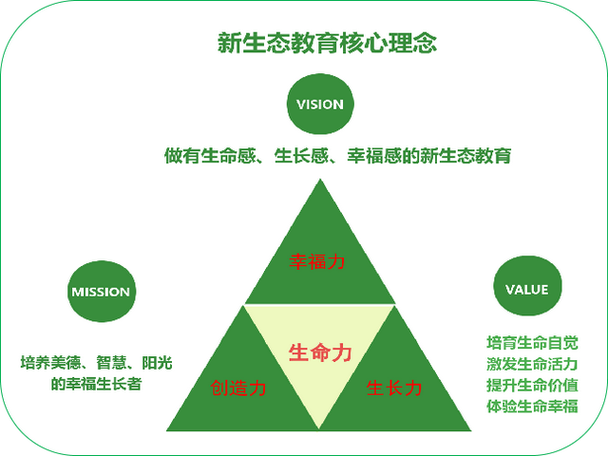 新生态教育核心理念

VISION

做有生命感、生长感、幸福感的新生态教育

MISSION

培养美德、智慧、阳光的幸福生长者

幸福力

生命力

创造力

生长力

VALUE

培育生命自觉
激发生命活力
提升生命价值
体验生命幸福